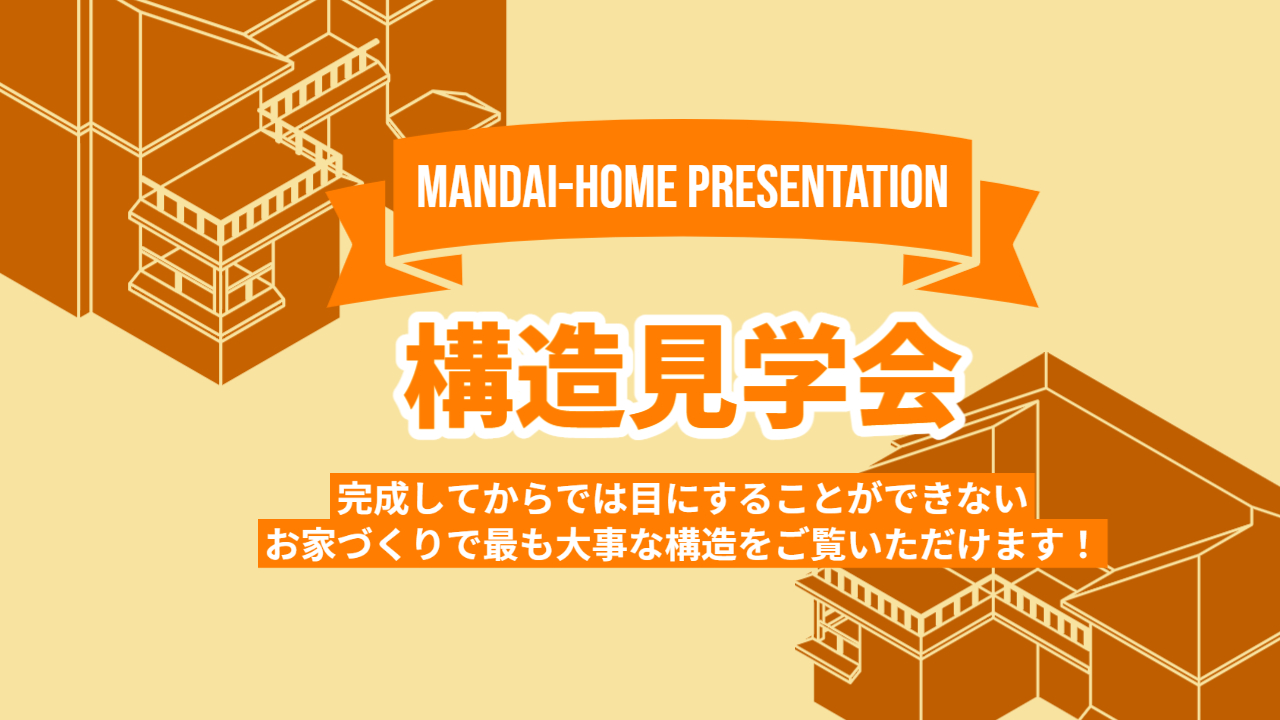 MANDAI-HOME PRESENTATION

構造見学会

完成してからでは目にすることができない
お家づくりで最も大事な構造をご覧いただけます！